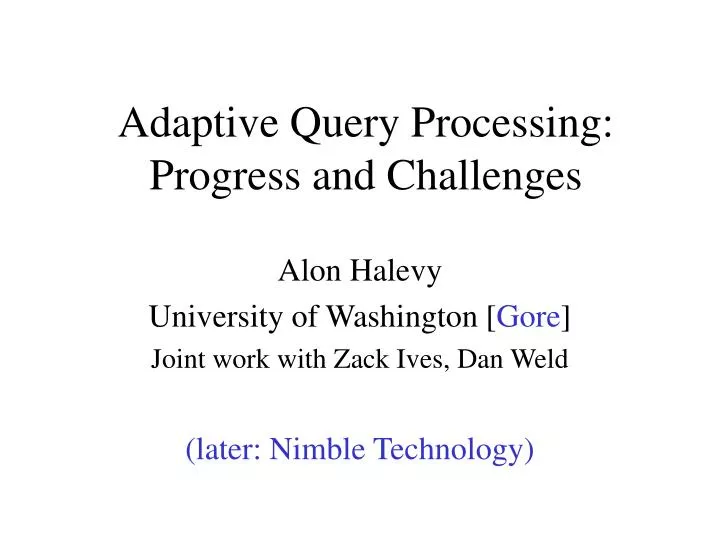 Adaptive Query Processing: Progress and Challenges

Alon Halevy

University of Washington [Gore]

Joint work with Zack Ives, Dan Weld

(later: Nimble Technology)